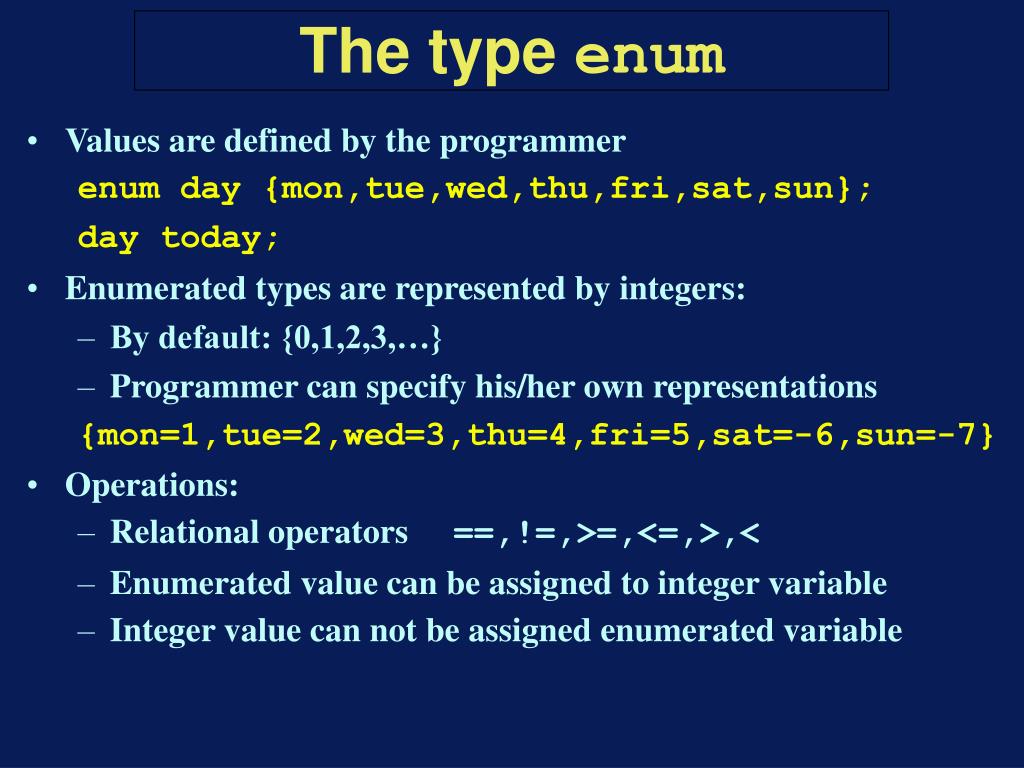 The type enum

• Values are defined by the programmer
enum day {mon,tue,wed,thu,fri,sat,sun};
day today;

• Enumerated types are represented by integers:
– By default: {0,1,2,3,…}
– Programmer can specify his/her own representations
{mon=1,tue=2,wed=3,thu=4,fri=5,sat=-6,sun=-7}

• Operations:
– Relational operators ==,!=,>=,<=,>,<
– Enumerated value can be assigned to integer variable
– Integer value can not be assigned enumerated variable